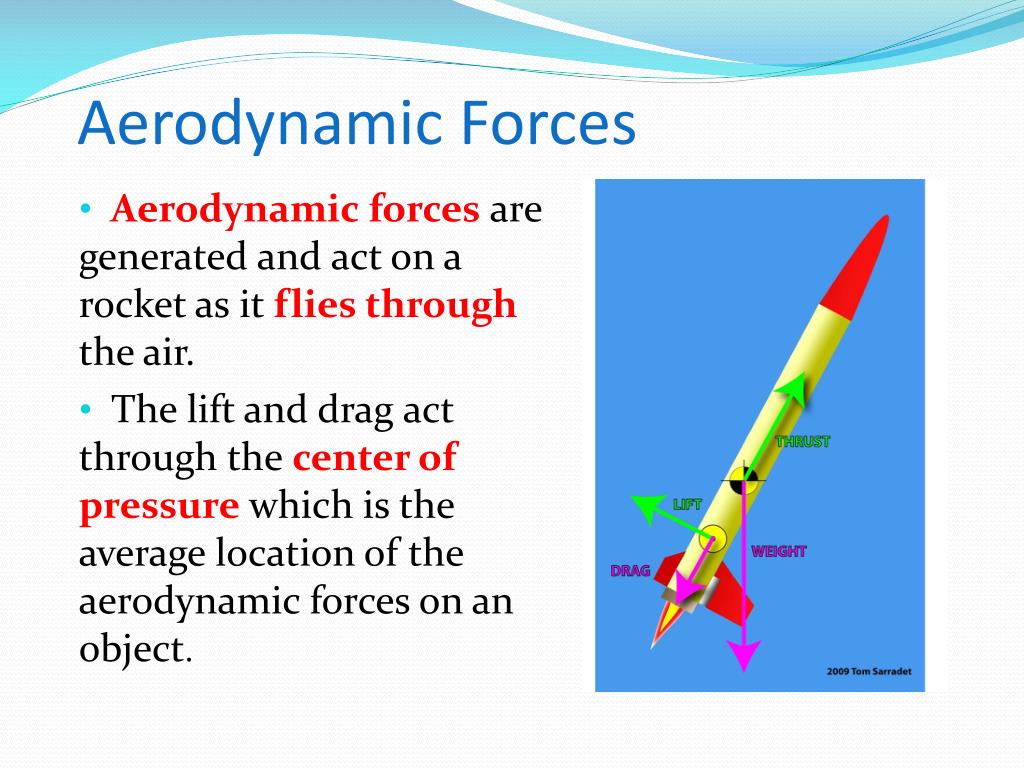 Aerodynamic Forces

• Aerodynamic forces are generated and act on a rocket as it flies through the air.

• The lift and drag act through the center of pressure which is the average location of the aerodynamic forces on an object.

THRUST
LIFT
WEIGHT
DRAG
2009 Tom Sarradet